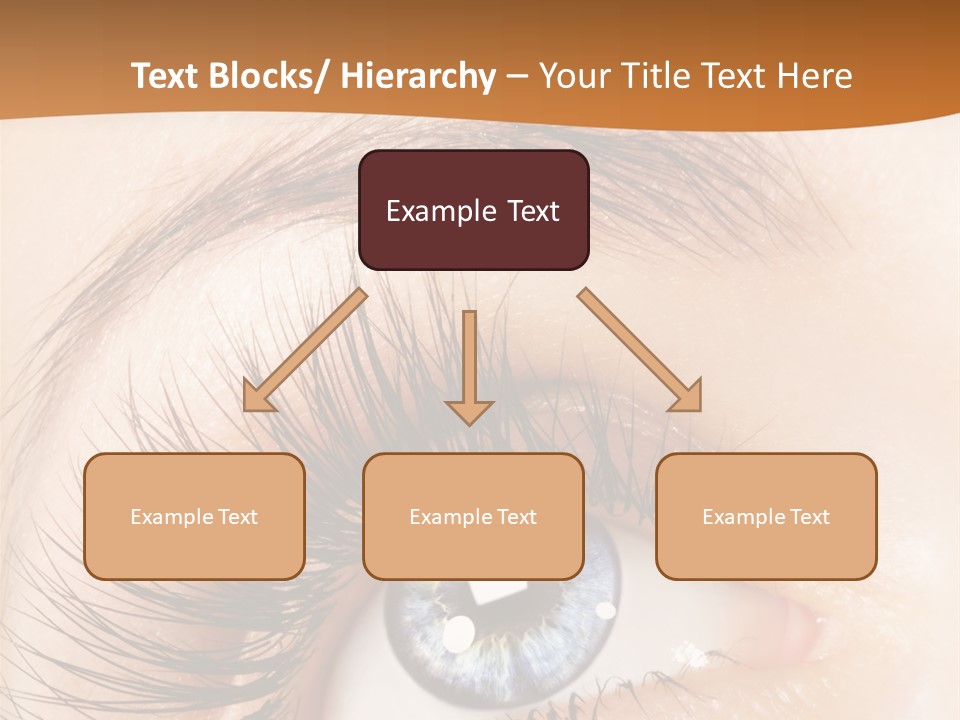 Text Blocks/ Hierarchy – Your Title Text Here

Example Text

Example Text

Example Text

Example Text